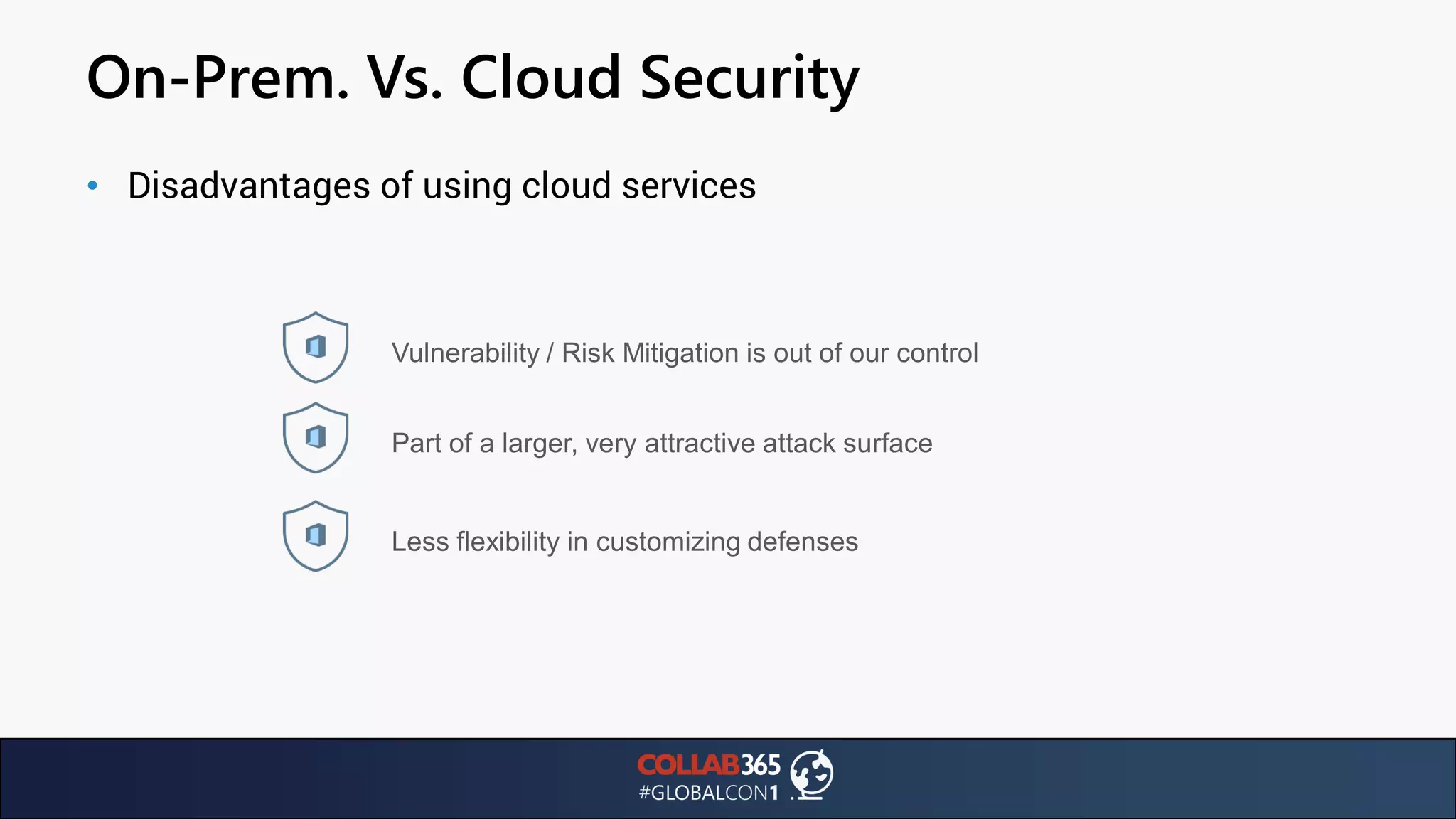 On-Prem. Vs. Cloud Security

• Disadvantages of using cloud services

Vulnerability / Risk Mitigation is out of our control

Part of a larger, very attractive attack surface

Less flexibility in customizing defenses

COLLAB365
#GLOBALCON1